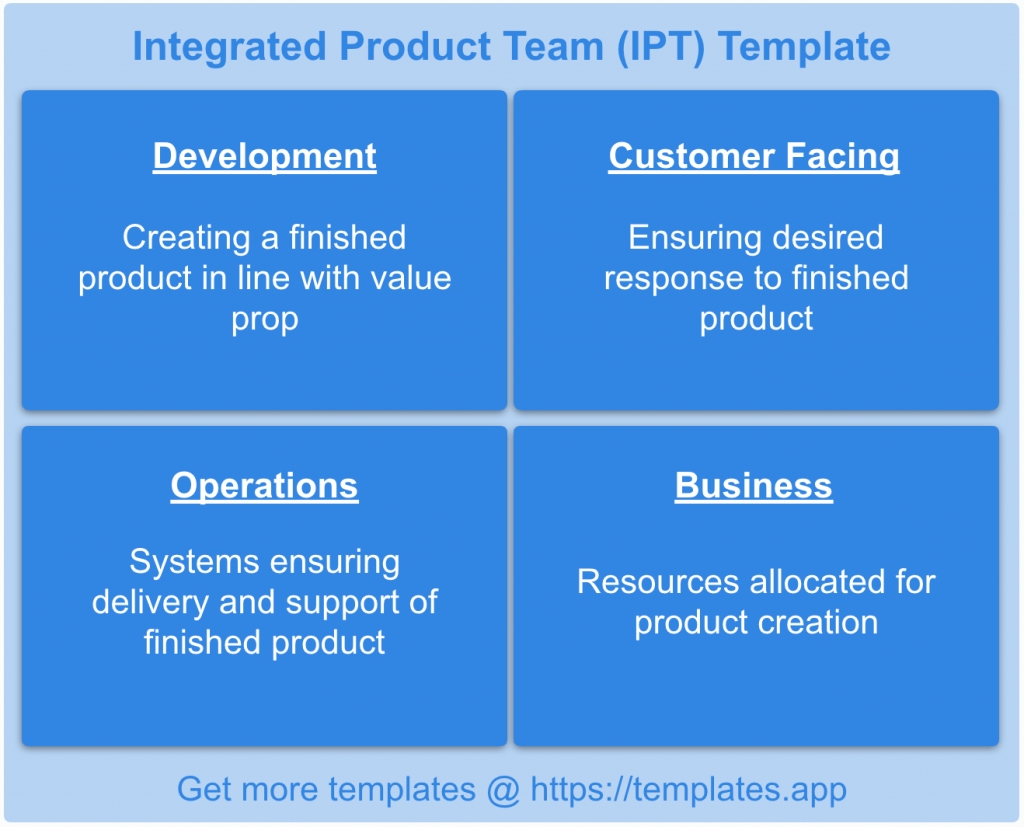 Integrated Product Team (IPT) Template

Development

Creating a finished product in line with value prop

Customer Facing

Ensuring desired response to finished product

Operations

Systems ensuring delivery and support of finished product

Business

Resources allocated for product creation

Get more templates @ https://templates.app